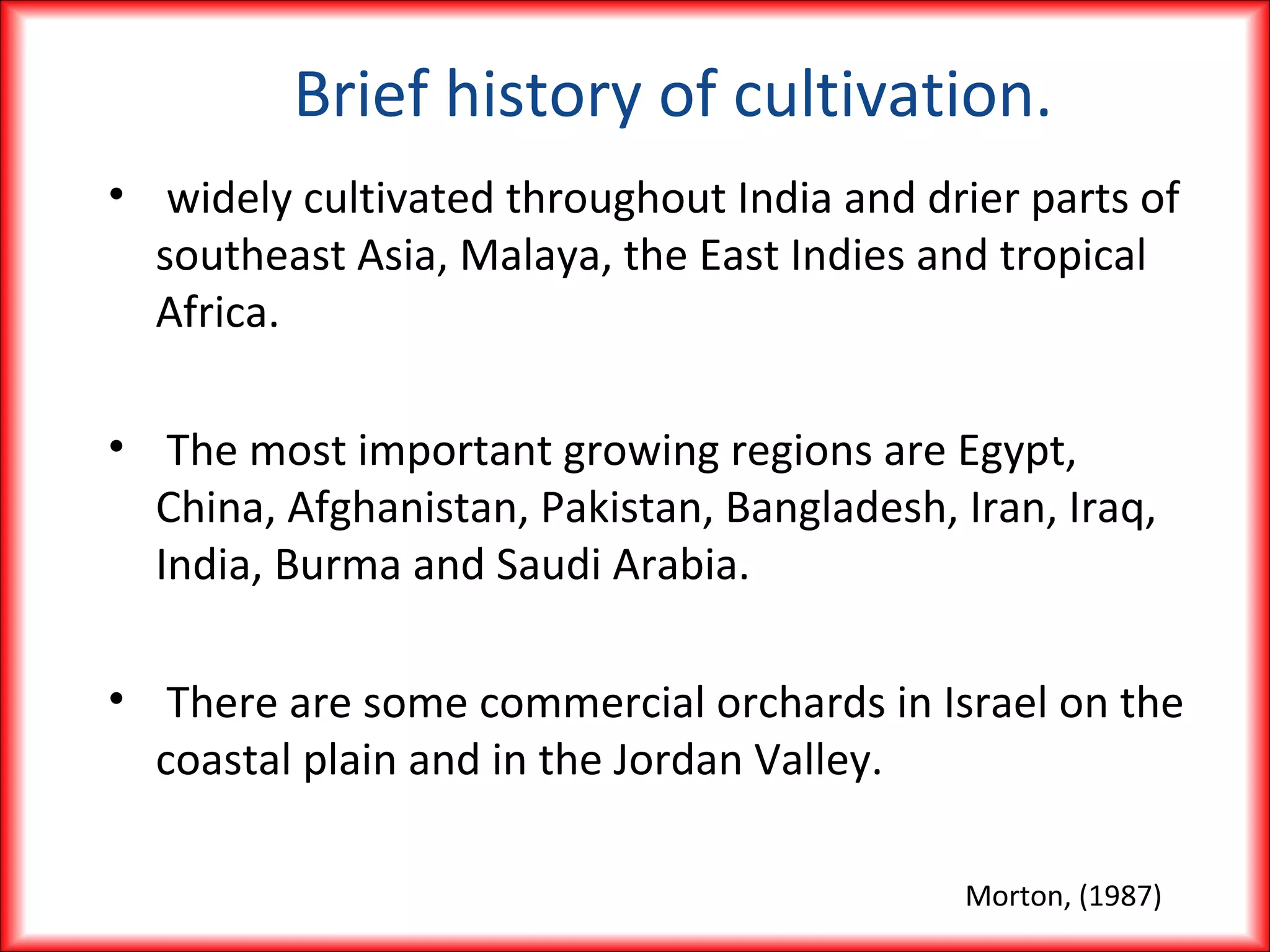 Brief history of cultivation.

• widely cultivated throughout India and drier parts of southeast Asia, Malaya, the East Indies and tropical Africa.

• The most important growing regions are Egypt, China, Afghanistan, Pakistan, Bangladesh, Iran, Iraq, India, Burma and Saudi Arabia.

• There are some commercial orchards in Israel on the coastal plain and in the Jordan Valley.

Morton, (1987)